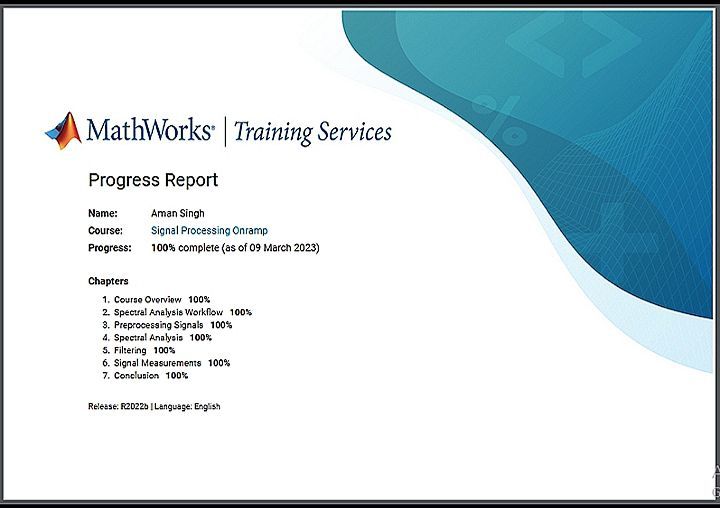 MathWorks® | Training Services

Progress Report

Name: Aman Singh
Course: Signal Processing Onramp
Progress: 100% complete (as of 09 March 2023)

Chapters

1. Course Overview 100%
2. Spectral Analysis Workflow 100%
3. Preprocessing Signals 100%
4. Spectral Analysis 100%
5. Filtering 100%
6. Signal Measurements 100%
7. Conclusion 100%

Release: R2022b | Language: English